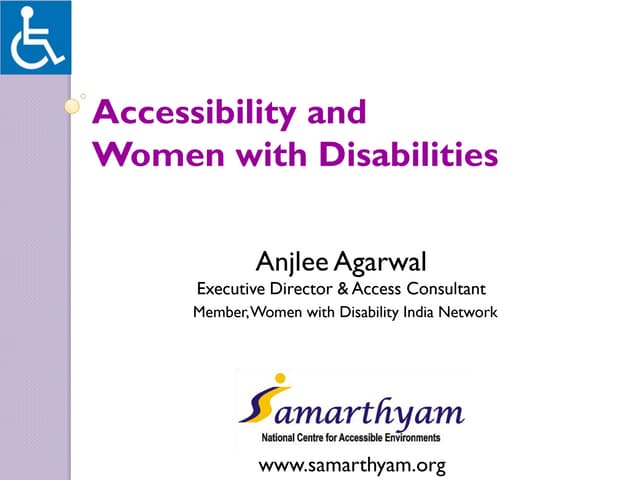 Accessibility and Women with Disabilities

Anjlee Agarwal
Executive Director & Access Consultant
Member, Women with Disability India Network

Samarthyam
National Centre for Accessible Environments

www.samarthyam.org